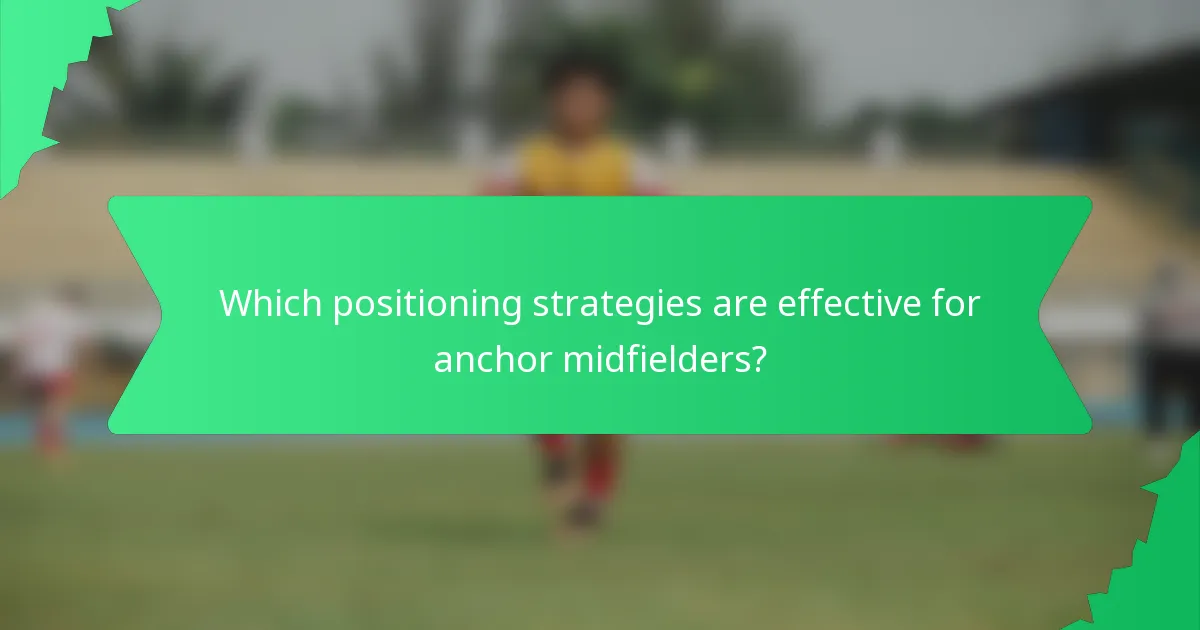 Which positioning strategies are effective for anchor midfielders?